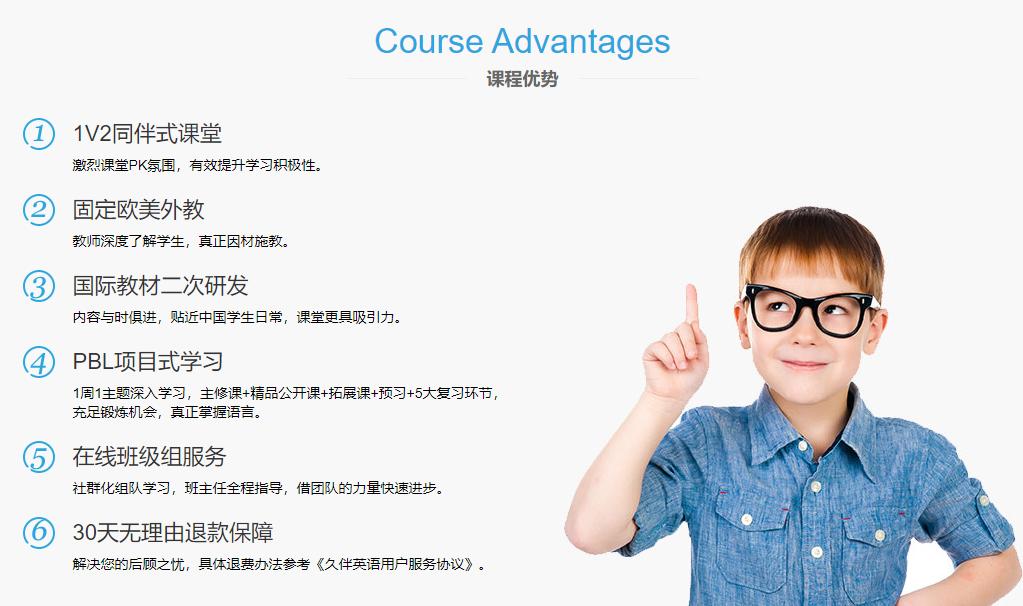 Course Advantages

课程优势

1 1V2同伴式课堂

激烈课堂PK氛围，有效提升学习积极性。

2 固定欧美外教

教师深度了解学生，真正因材施教。

3 国际教材二次研发

内容与时俱进，贴近中国学生日常，课堂更具吸引力。

4 PBL项目式学习

1周1主题深入学习，主修课+精品公开课+拓展课+预习+5大复习环节，充足锻炼机会，真正掌握语言。

5 在线班级组服务

社群化组队学习，班主任全程指导，借团队的力量快速进步。

6 30天无理由退款保障

解决您的后顾之忧，具体退费办法参考《久伴英语用户服务协议》。